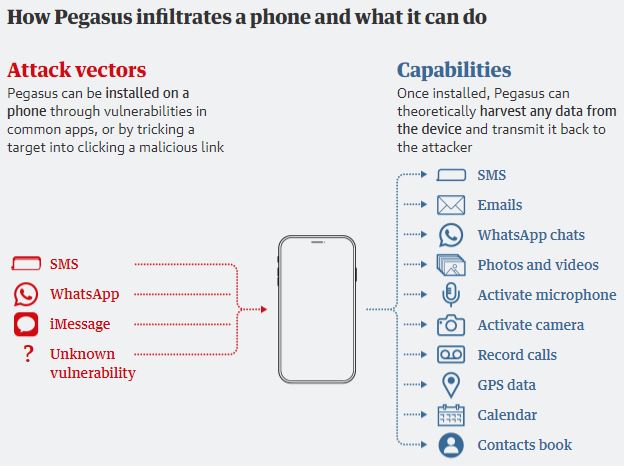 How Pegasus infiltrates a phone and what it can do

Attack vectors
Pegasus can be installed on a phone through vulnerabilities in common apps, or by tricking a target into clicking a malicious link

SMS
WhatsApp
iMessage
? Unknown vulnerability

Capabilities
Once installed, Pegasus can theoretically harvest any data from the device and transmit it back to the attacker

SMS
Emails
WhatsApp chats
Photos and videos
Activate microphone
Activate camera
Record calls
GPS data
Calendar
Contacts book